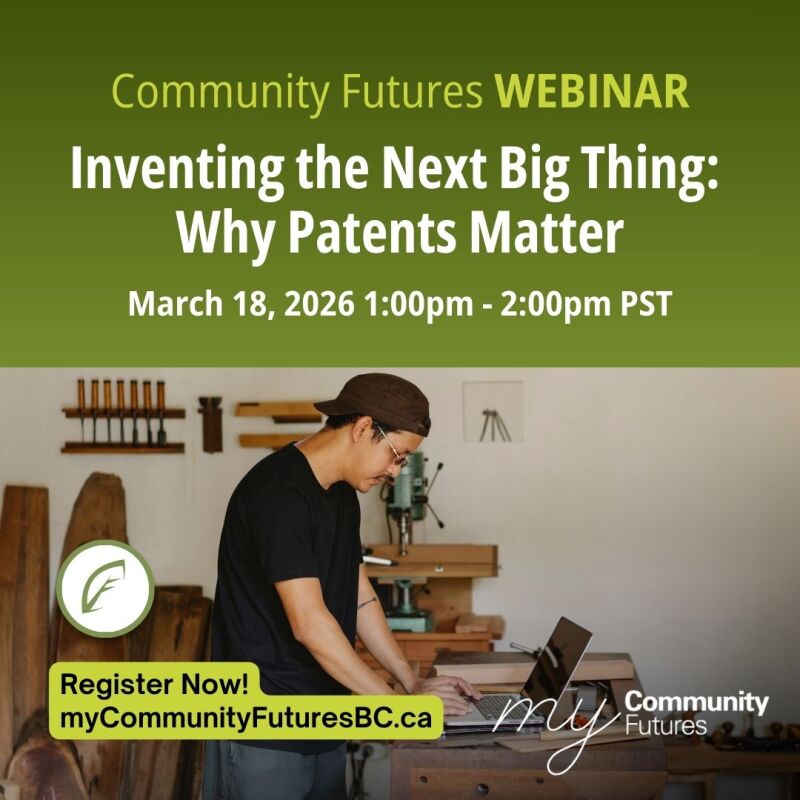 Community Futures WEBINAR

Inventing the Next Big Thing: Why Patents Matter

March 18, 2026 1:00pm - 2:00pm PST

Register Now!
myCommunityFuturesBC.ca

my Community Futures